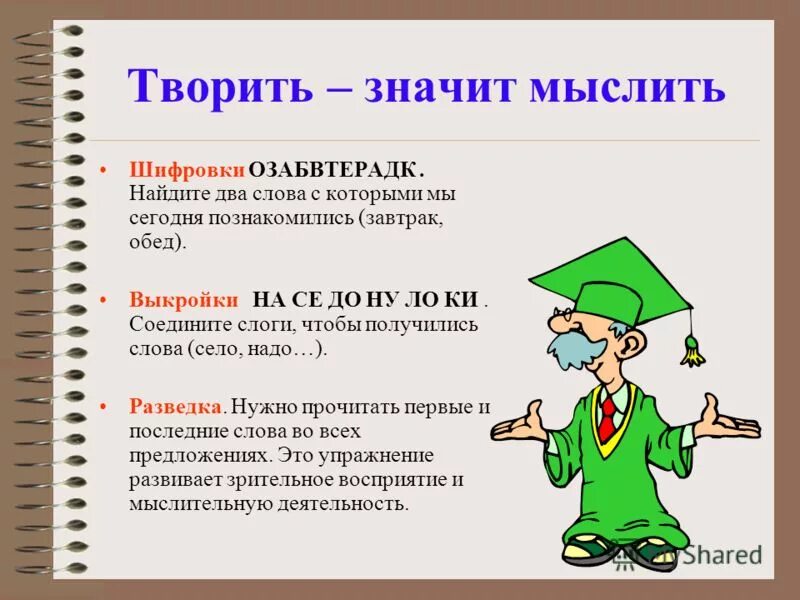 Творить – значит мыслить

• Шифровки ОЗАБВТЕРАДК. Найдите два слова с которыми мы сегодня познакомились (завтрак, обед).

• Выкройки НА СЕ ДО НУ ЛО КИ . Соедините слоги, чтобы получились слова (село, надо…).

• Разведка. Нужно прочитать первые и последние слова во всех предложениях. Это упражнение развивает зрительное восприятие и мыслительную деятельность.

Shared